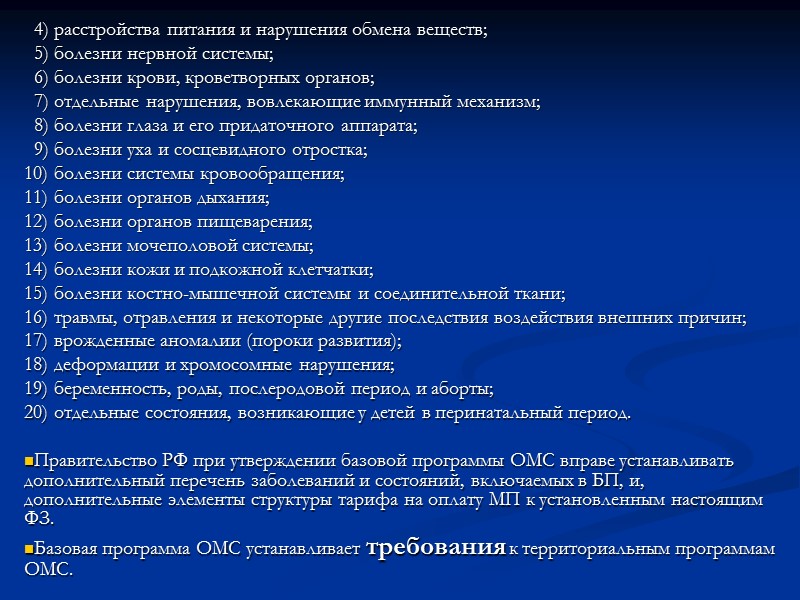 4) расстройства питания и нарушения обмена веществ;
5) болезни нервной системы;
6) болезни крови, кроветворных органов;
7) отдельные нарушения, вовлекающие иммунный механизм;
8) болезни глаза и его придаточного аппарата;
9) болезни уха и сосцевидного отростка;
10) болезни системы кровообращения;
11) болезни органов дыхания;
12) болезни органов пищеварения;
13) болезни мочеполовой системы;
14) болезни кожи и подкожной клетчатки;
15) болезни костно-мышечной системы и соединительной ткани;
16) травмы, отравления и некоторые другие последствия воздействия внешних причин;
17) врожденные аномалии (пороки развития);
18) деформации и хромосомные нарушения;
19) беременность, роды, послеродовой период и аборты;
20) отдельные состояния, возникающие у детей в перинатальный период.

Правительство РФ при утверждении базовой программы ОМС вправе устанавливать дополнительный перечень заболеваний и состояний, включаемых в БП, и, дополнительные элементы структуры тарифа на оплату МП к установленным настоящим ФЗ.

Базовая программа ОМС устанавливает требования к территориальным программам ОМС.